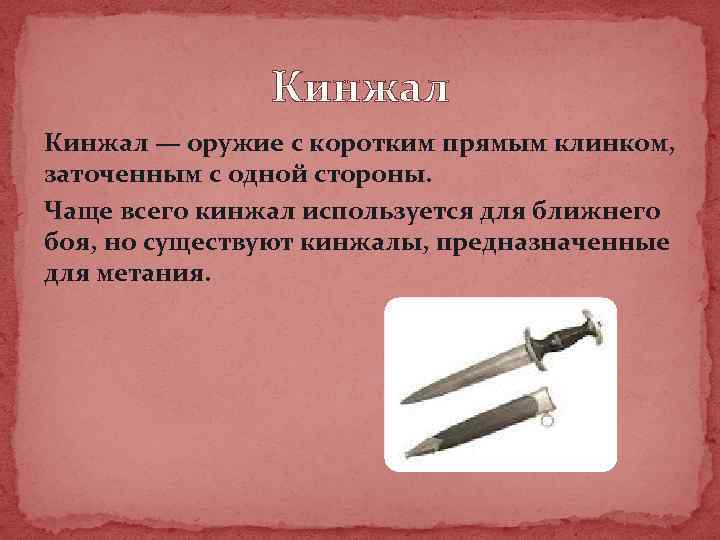 Кинжал

Кинжал — оружие с коротким прямым клинком, заточенным с одной стороны.

Чаще всего кинжал используется для ближнего боя, но существуют кинжалы, предназначенные для метания.